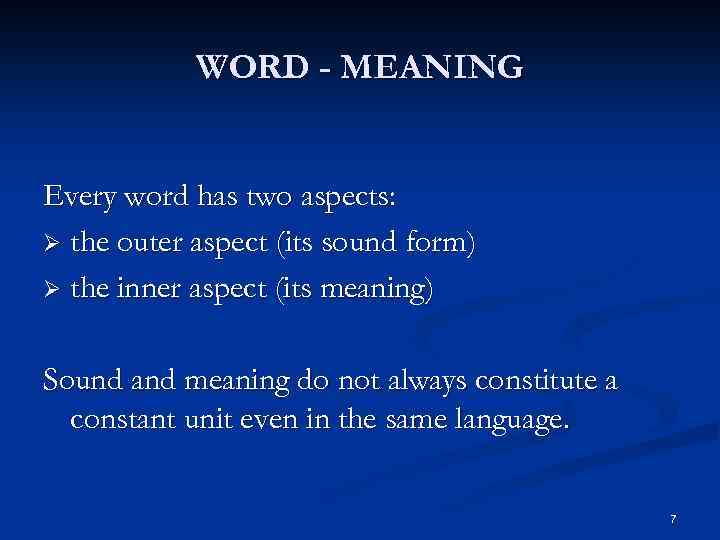 WORD - MEANING

Every word has two aspects:
➢ the outer aspect (its sound form)
➢ the inner aspect (its meaning)

Sound and meaning do not always constitute a constant unit even in the same language.

7